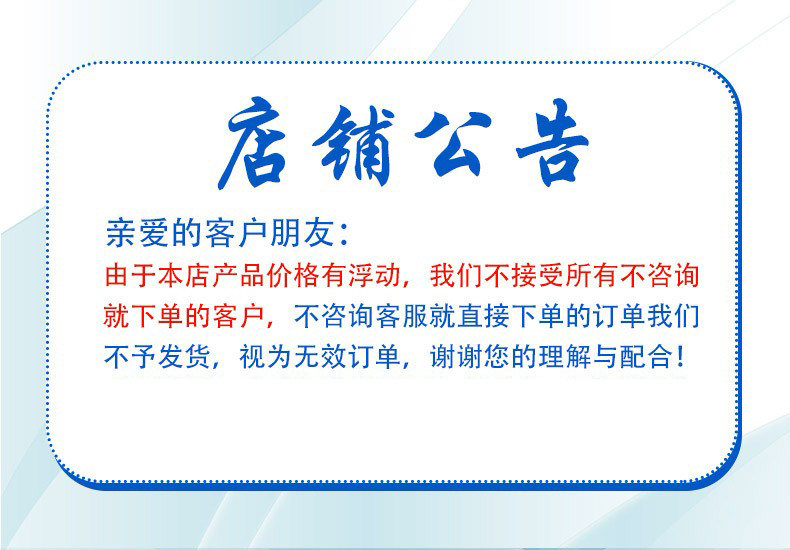 店铺公告

亲爱的客户朋友：

由于本店产品价格有浮动，我们不接受所有不咨询就下单的客户，不咨询客服就直接下单的订单我们不予发货，视为无效订单，谢谢您的理解与配合！